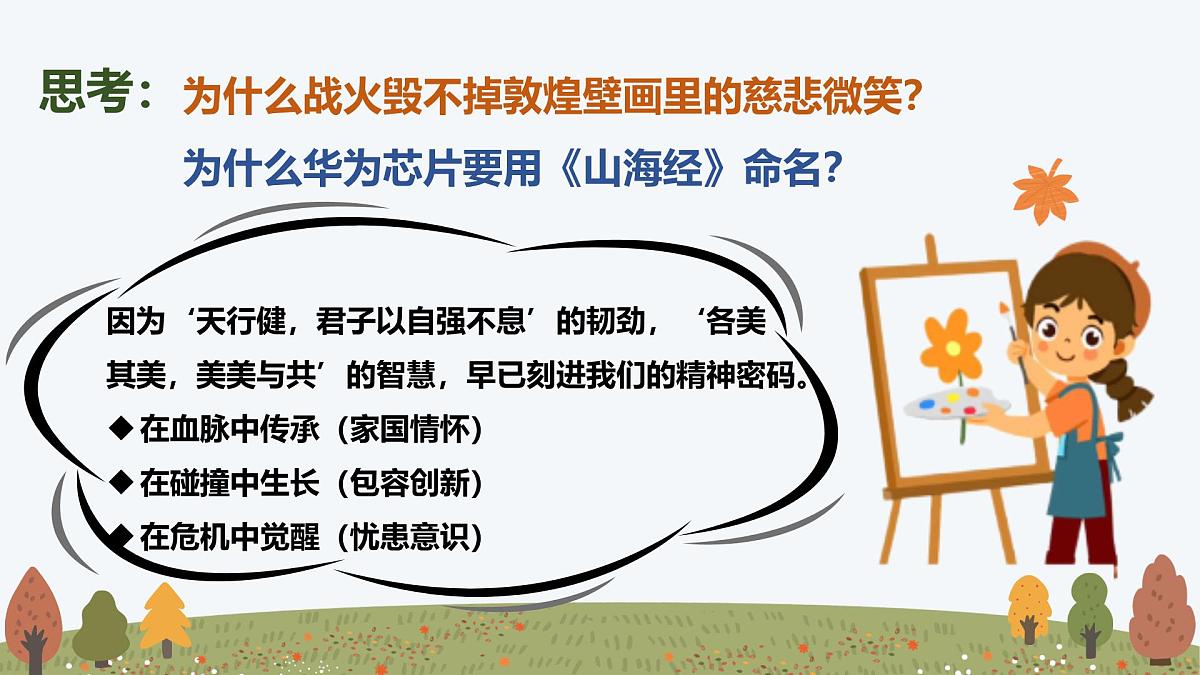 思考：为什么战火毁不掉敦煌壁画里的慈悲微笑？

为什么华为芯片要用《山海经》命名？

因为‘天行健，君子以自强不息’的韧劲，‘各美其美，美美与共’的智慧，早已刻进我们的精神密码。

◆ 在血脉中传承（家国情怀）

◆ 在碰撞中生长（包容创新）

◆ 在危机中觉醒（忧患意识）